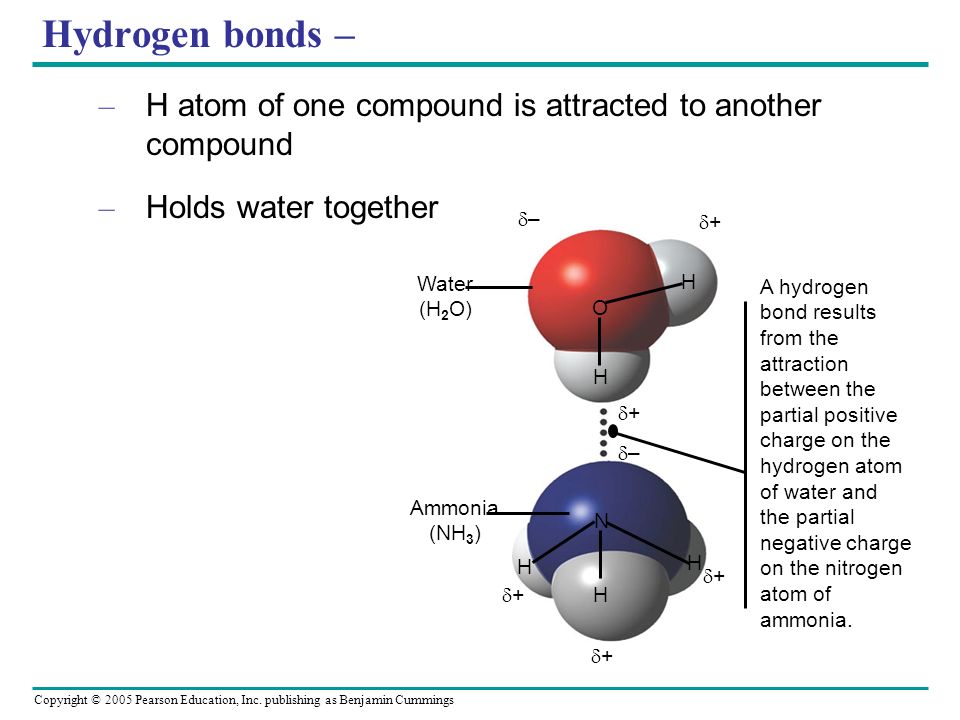 Hydrogen bonds –

– H atom of one compound is attracted to another compound

– Holds water together

$\delta-$

$\delta+$

Water ($H_2O$)

O

H

H

$\delta+$

$\delta-$

Ammonia ($NH_3$)

N

H

H

H

$\delta+$

$\delta+$

$\delta+$

A hydrogen bond results from the attraction between the partial positive charge on the hydrogen atom of water and the partial negative charge on the nitrogen atom of ammonia.

Copyright © 2005 Pearson Education, Inc. publishing as Benjamin Cummings